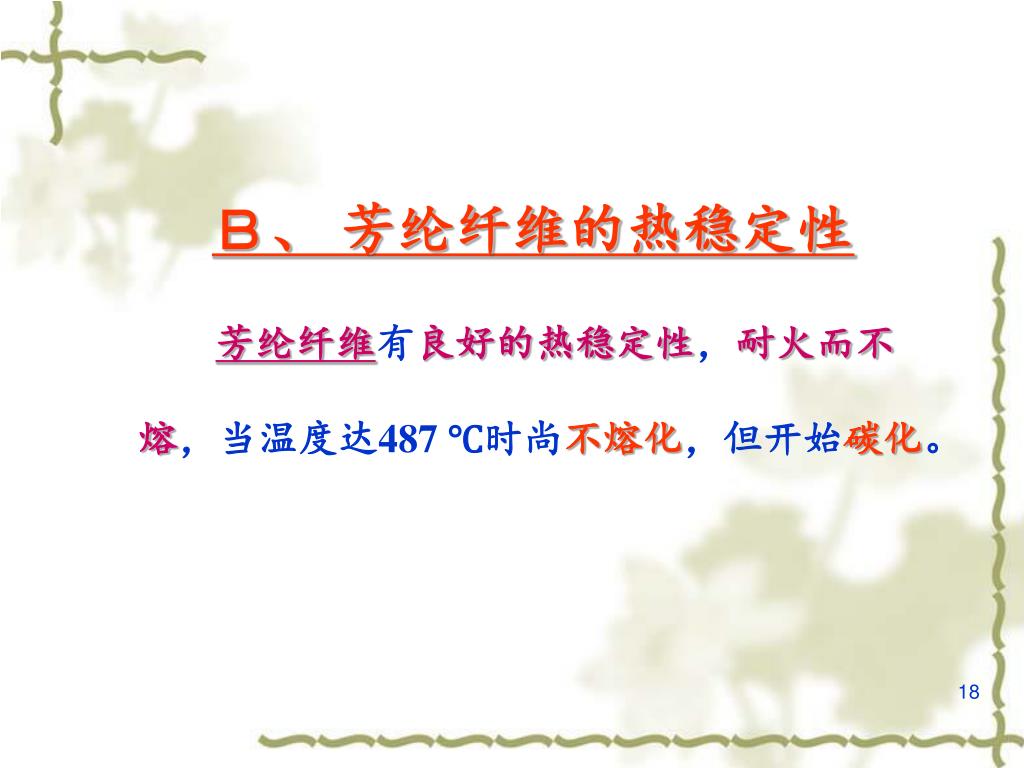 B、 芳纶纤维的热稳定性

芳纶纤维有良好的热稳定性，耐火而不熔，当温度达487 ℃时尚不熔化，但开始碳化。

18